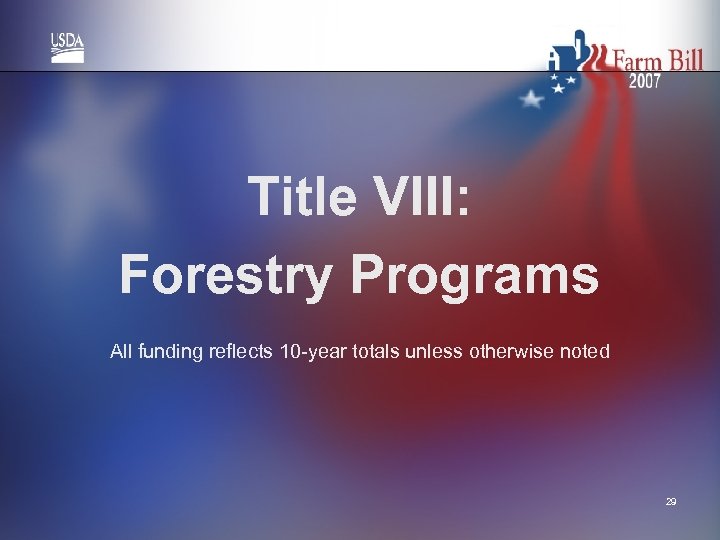 USDA

Farm Bill 2007

Title VIII:

Forestry Programs

All funding reflects 10-year totals unless otherwise noted

29